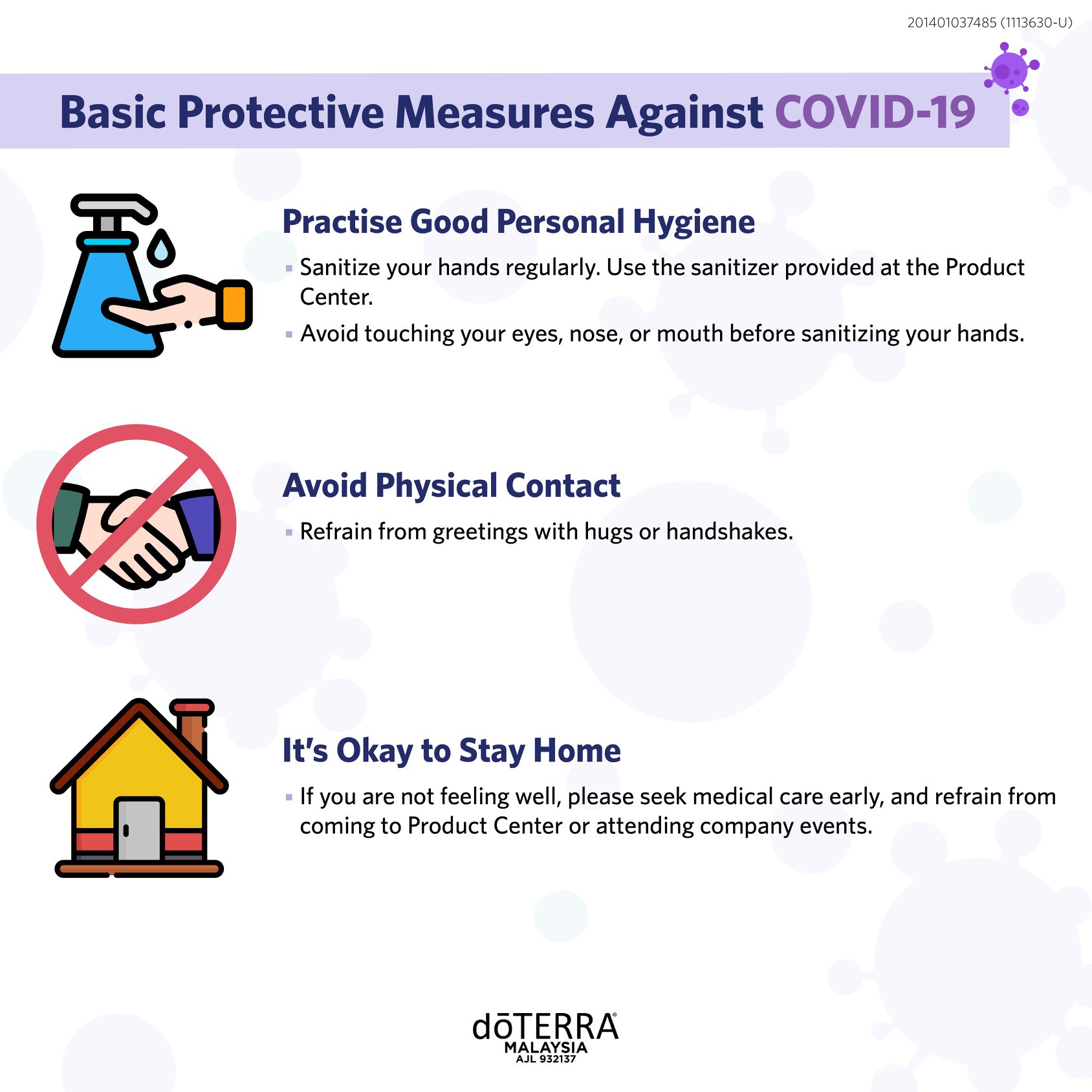 201401037485 (1113630-U)

Basic Protective Measures Against COVID-19

Practise Good Personal Hygiene

▪ Sanitize your hands regularly. Use the sanitizer provided at the Product Center.

▪ Avoid touching your eyes, nose, or mouth before sanitizing your hands.

Avoid Physical Contact

▪ Refrain from greetings with hugs or handshakes.

It's Okay to Stay Home

▪ If you are not feeling well, please seek medical care early, and refrain from coming to Product Center or attending company events.

dōTERRA®
MALAYSIA
AJL 932137